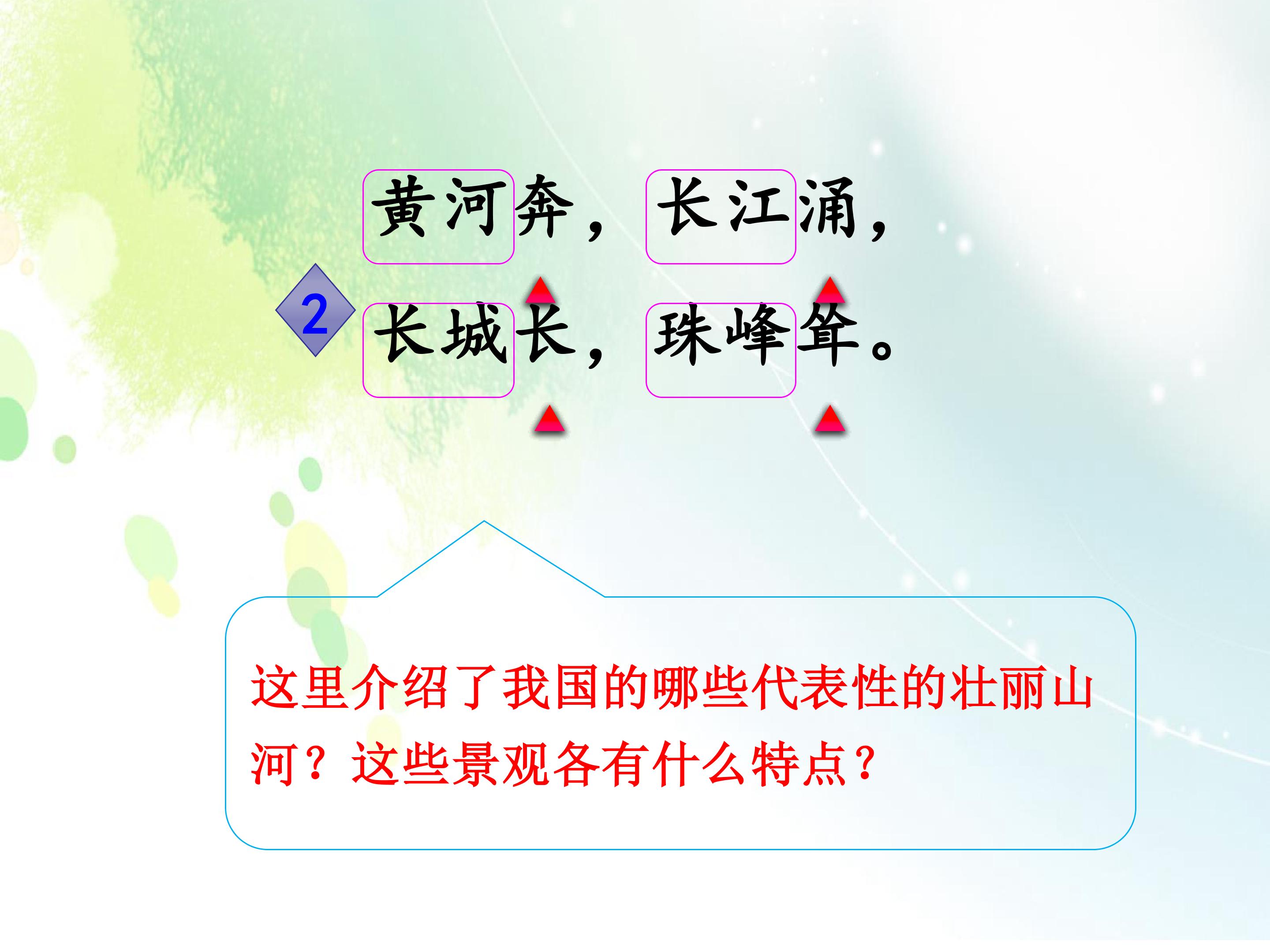 黄河奔，长江涌，

2 长城长，珠峰耸。

这里介绍了我国的哪些代表性的壮丽山河？这些景观各有什么特点？